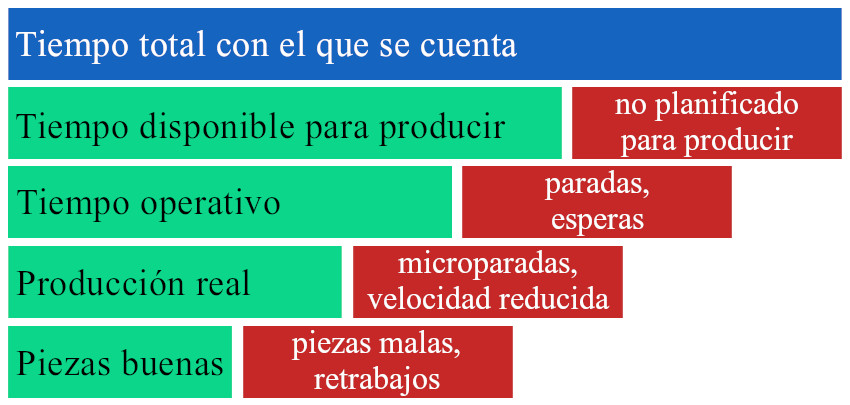 Tiempo total con el que se cuenta

Tiempo disponible para producir

no planificado para producir

Tiempo operativo

paradas, esperas

Producción real

microparadas, velocidad reducida

Piezas buenas

piezas malas, retrabajos